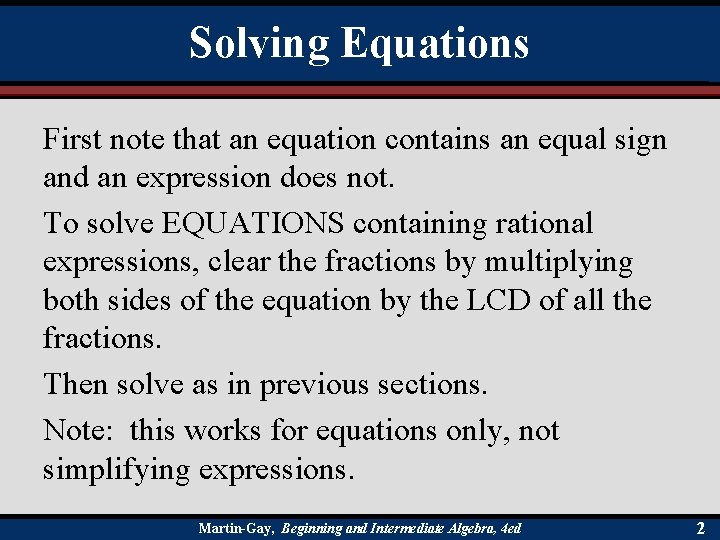 Solving Equations

First note that an equation contains an equal sign and an expression does not.

To solve EQUATIONS containing rational expressions, clear the fractions by multiplying both sides of the equation by the LCD of all the fractions.

Then solve as in previous sections.

Note: this works for equations only, not simplifying expressions.

Martin-Gay, Beginning and Intermediate Algebra, 4ed

2